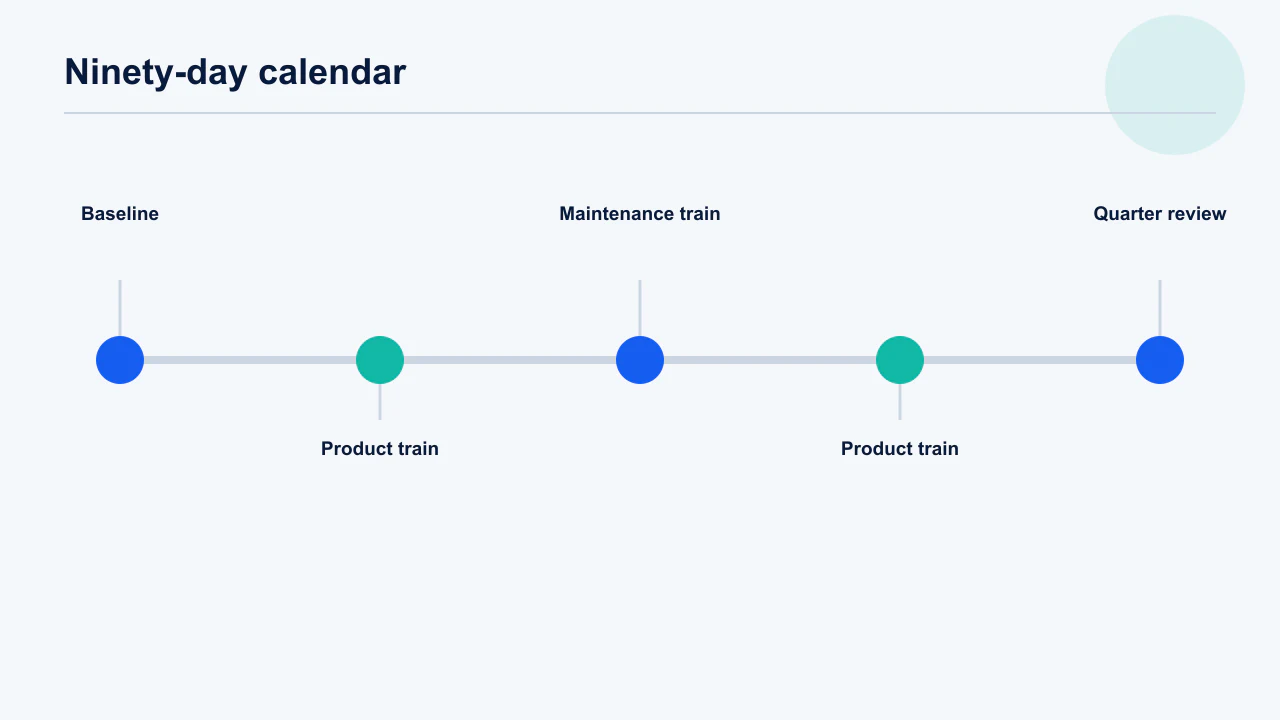 Ninety-day calendar

Baseline

Product train

Maintenance train

Product train

Quarter review